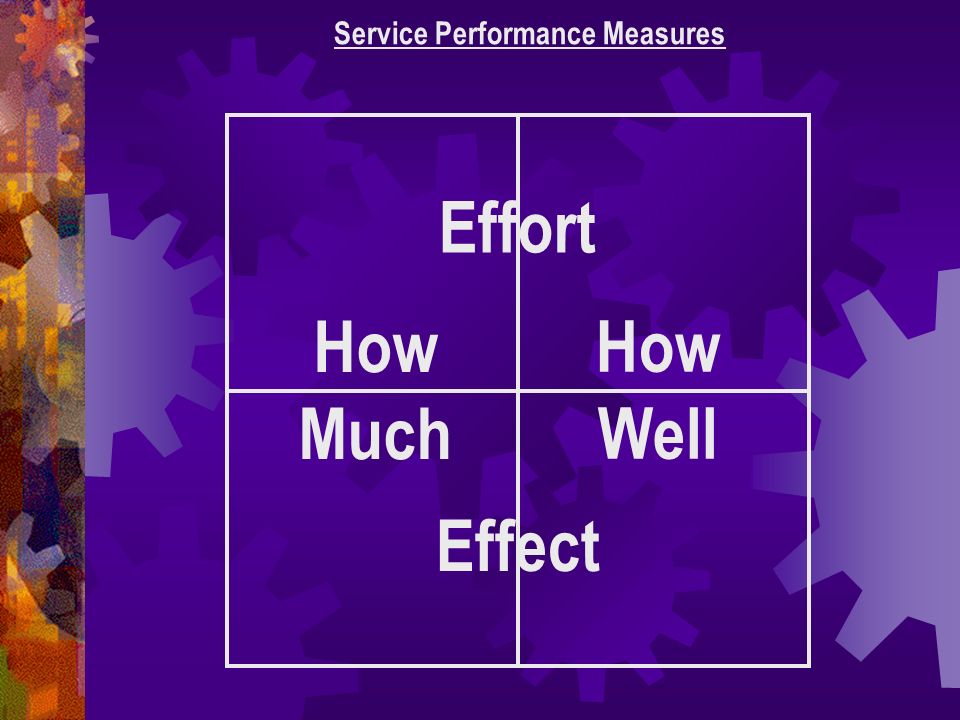 Service Performance Measures

Effort

How Much

How Well

Effect